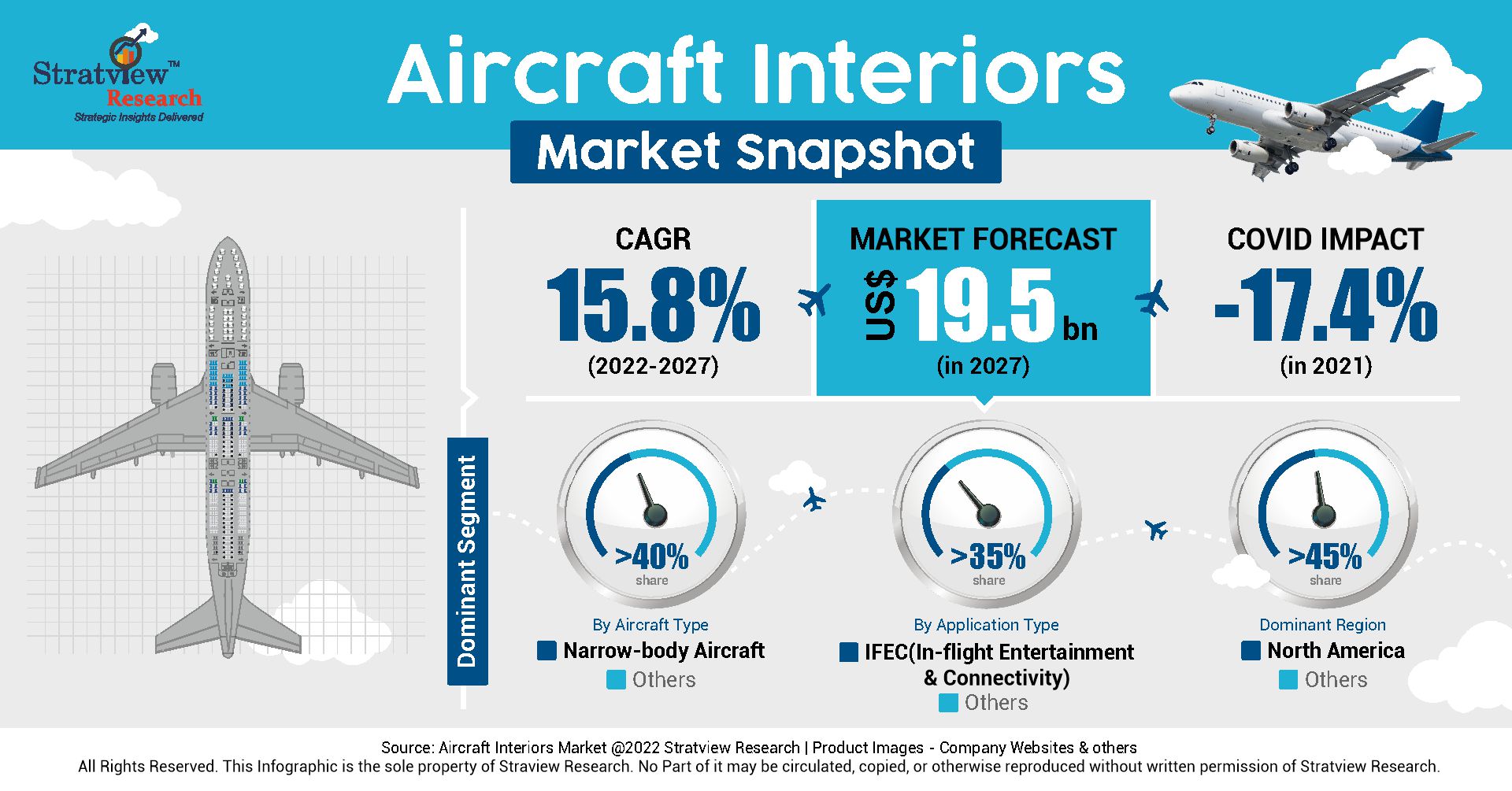 Stratview™
Research
Strategic Insights Delivered

Aircraft Interiors
Market Snapshot

CAGR
15.8%
(2022-2027)

MARKET FORECAST
US$ 19.5 bn
(in 2027)

COVID IMPACT
-17.4%
(in 2021)

Dominant Segment

>40%
share
By Aircraft Type
Narrow-body Aircraft
Others

>35%
share
By Application Type
IFEC(In-flight Entertainment & Connectivity)
Others

>45%
share
Dominant Region
North America
Others

Source: Aircraft Interiors Market @2022 Stratview Research | Product Images - Company Websites & others
All Rights Reserved. This Infographic is the sole property of Straview Research. No Part of it may be circulated, copied, or otherwise reproduced without written permission of Stratview Research.